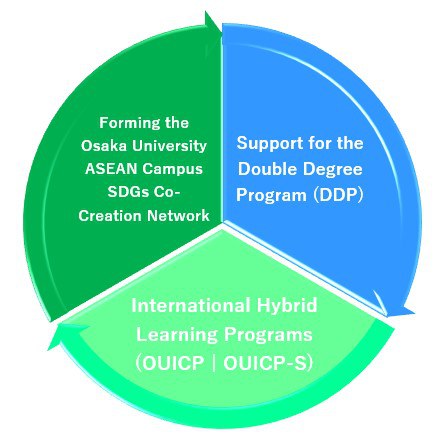 Forming the Osaka University ASEAN Campus SDGs Co-Creation Network

Support for the Double Degree Program (DDP)

International Hybrid Learning Programs (OUICP | OUICP-S)